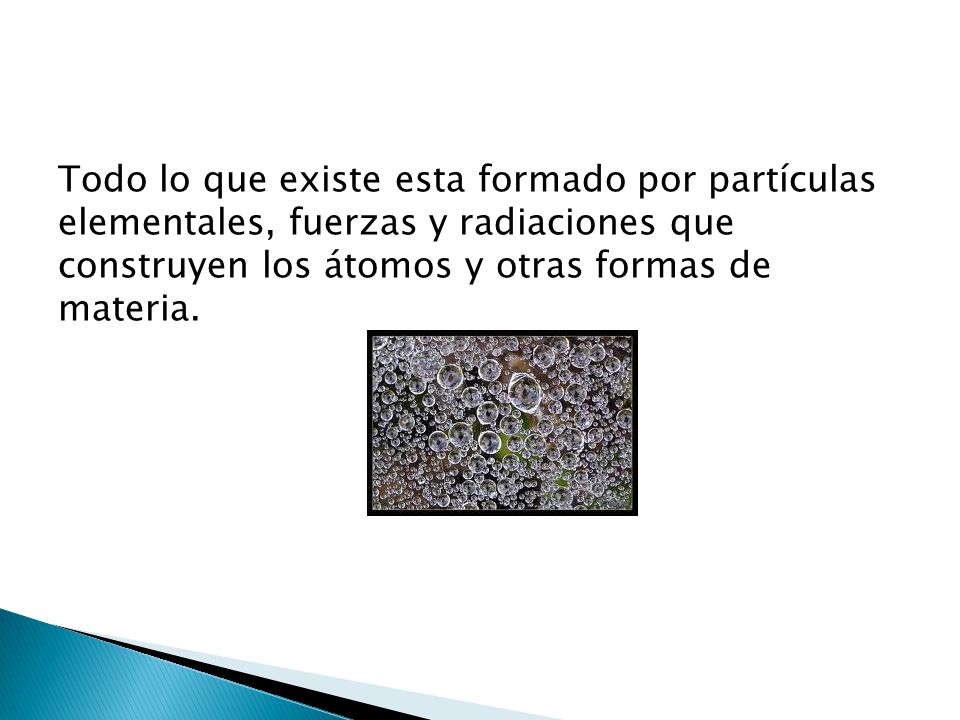 Todo lo que existe esta formado por partículas elementales, fuerzas y radiaciones que construyen los átomos y otras formas de materia.